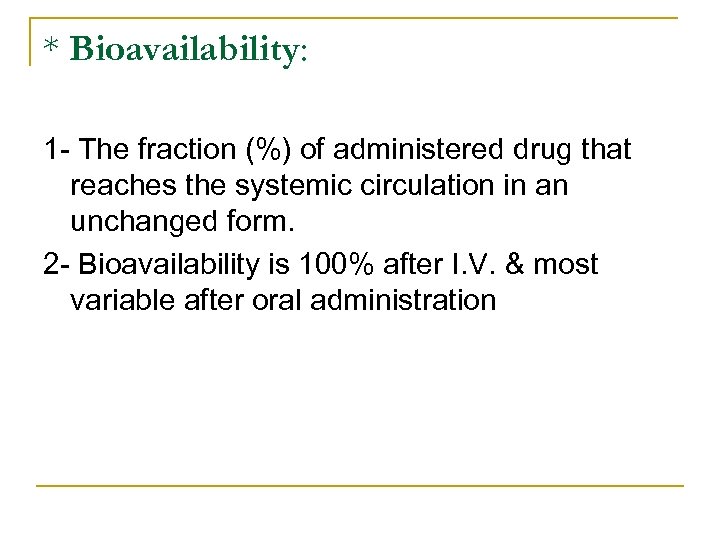 * Bioavailability:

1- The fraction (%) of administered drug that reaches the systemic circulation in an unchanged form.

2- Bioavailability is 100% after I.V. & most variable after oral administration